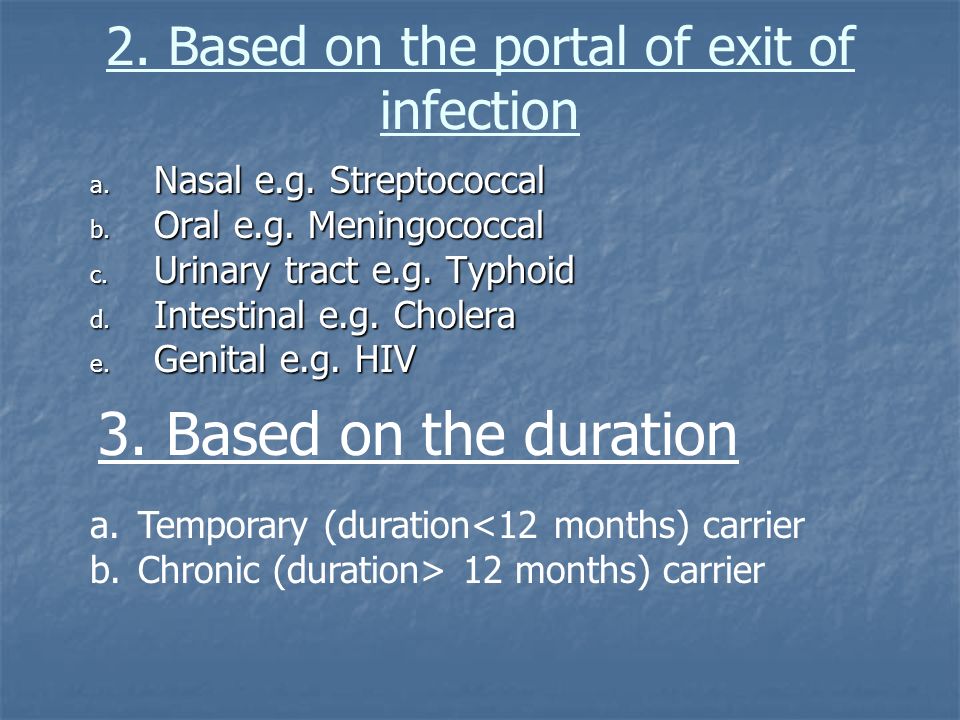 2. Based on the portal of exit of infection

a. Nasal e.g. Streptococcal
b. Oral e.g. Meningococcal
c. Urinary tract e.g. Typhoid
d. Intestinal e.g. Cholera
e. Genital e.g. HIV

3. Based on the duration

a. Temporary (duration<12 months) carrier
b. Chronic (duration> 12 months) carrier